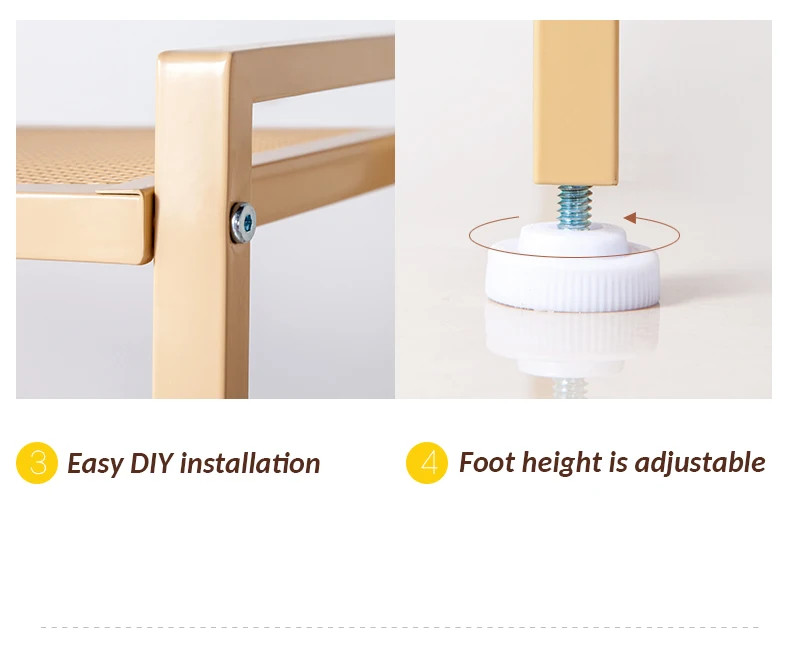 3 Easy DIY installation

4 Foot height is adjustable